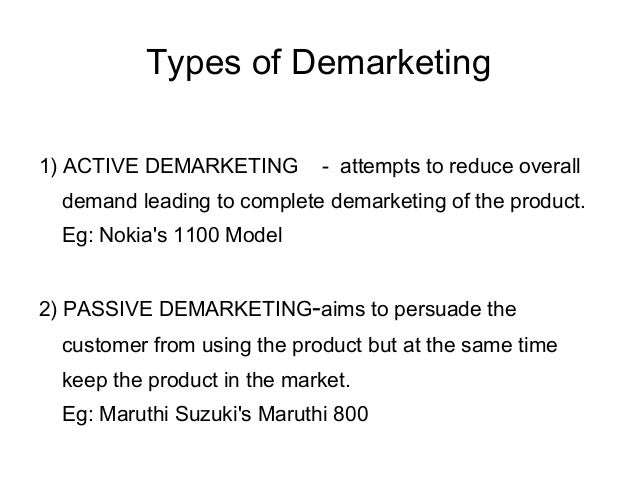 Types of Demarketing

1) ACTIVE DEMARKETING - attempts to reduce overall demand leading to complete demarketing of the product.
Eg: Nokia's 1100 Model

2) PASSIVE DEMARKETING-aims to persuade the customer from using the product but at the same time keep the product in the market.
Eg: Maruthi Suzuki's Maruthi 800